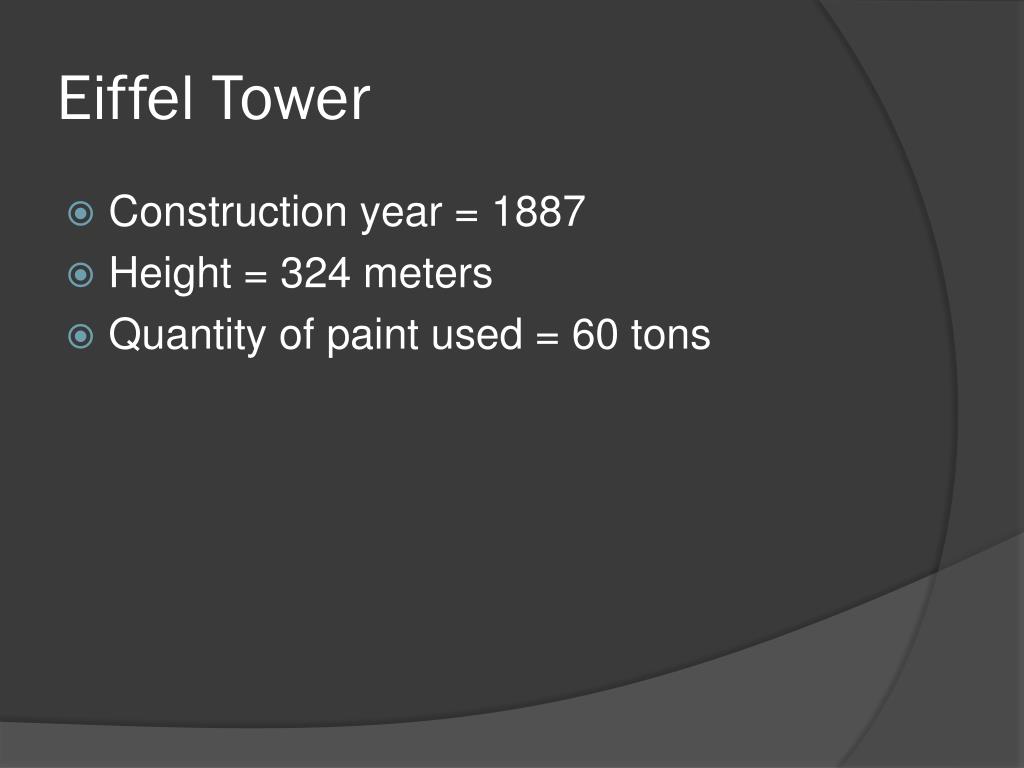 Eiffel Tower

Construction year = 1887
Height = 324 meters
Quantity of paint used = 60 tons